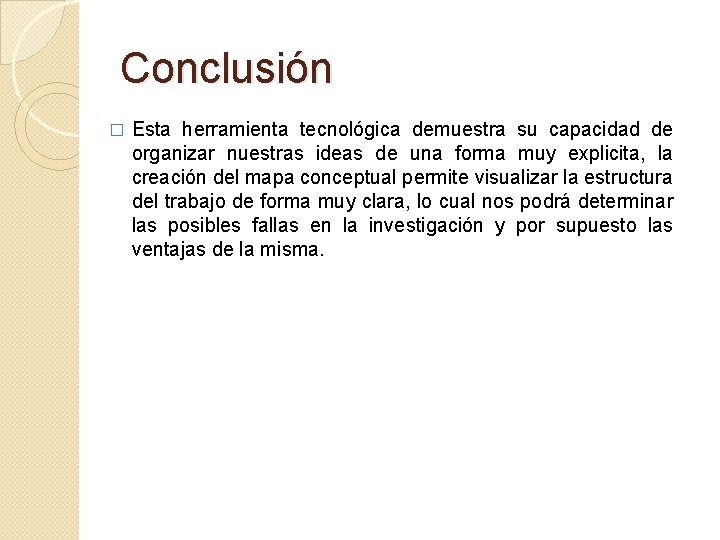 Conclusión

□ Esta herramienta tecnológica demuestra su capacidad de organizar nuestras ideas de una forma muy explicita, la creación del mapa conceptual permite visualizar la estructura del trabajo de forma muy clara, lo cual nos podrá determinar las posibles fallas en la investigación y por supuesto las ventajas de la misma.